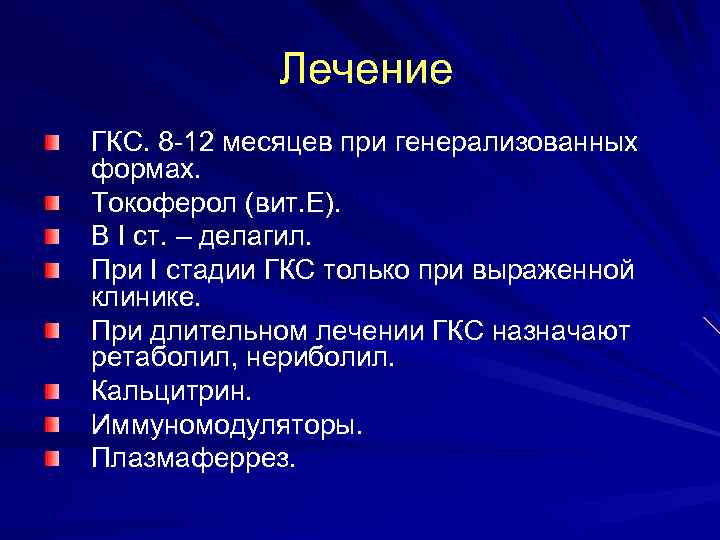 Лечение

ГКС. 8-12 месяцев при генерализованных формах.

Токоферол (вит.Е).

В I ст. – делагил.

При I стадии ГКС только при выраженной клинике.

При длительном лечении ГКС назначают ретаболил, нериболил.

Кальцитрин.

Иммуномодуляторы.

Плазмаферрез.